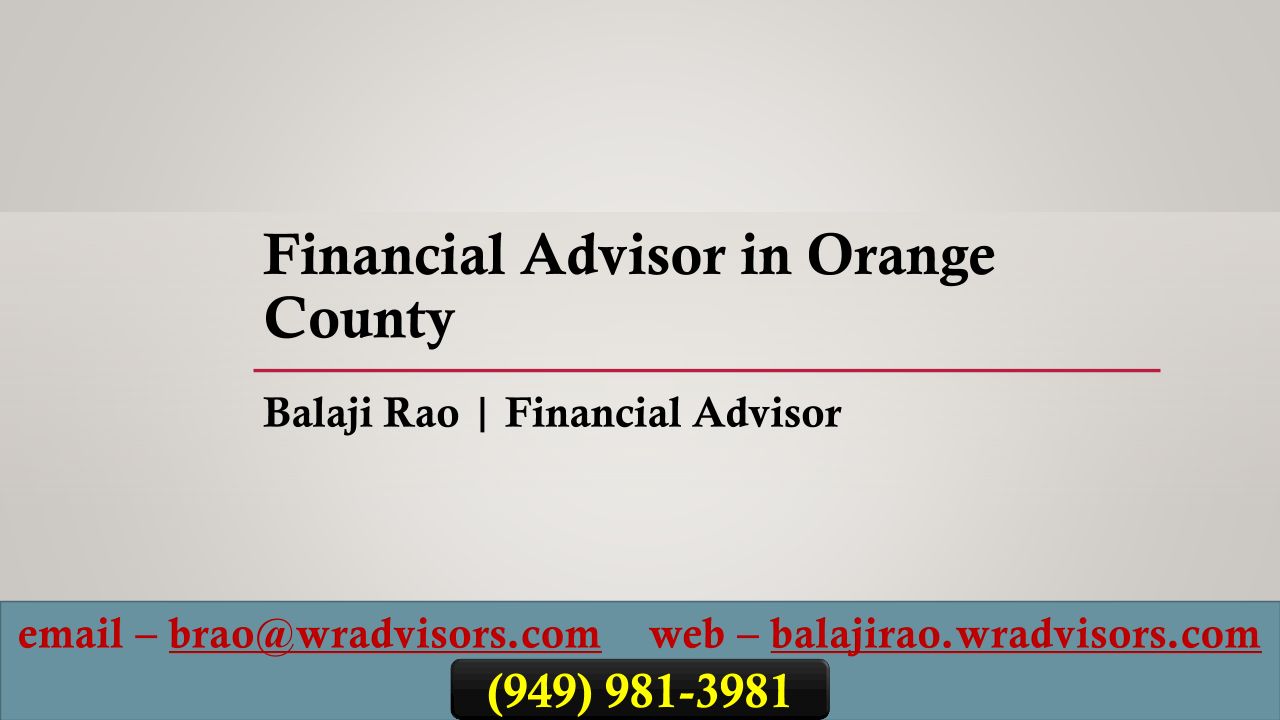 Financial Advisor in Orange County

Balaji Rao | Financial Advisor

email – brao@wradvisors.com web – balajirao.wradvisors.com

(949) 981-3981